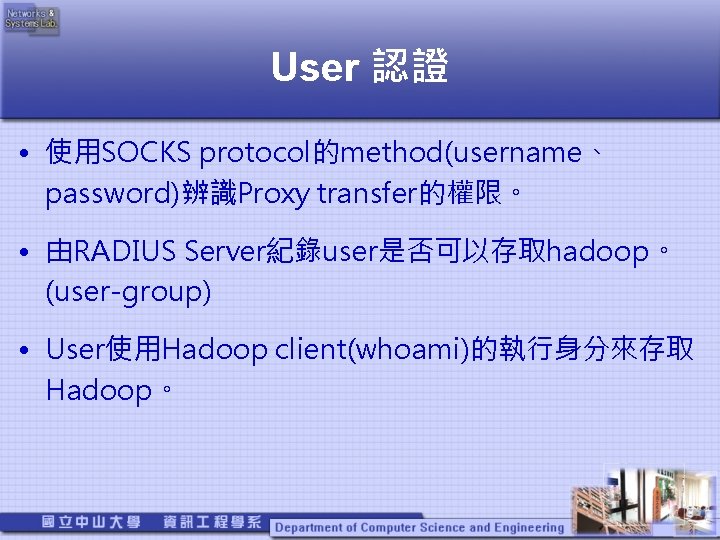 Networks & Systems Lab.

User 認證

• 使用SOCKS protocol的method(username、password)辨識Proxy transfer的權限。

• 由RADIUS Server紀錄user是否可以存取hadoop。(user-group)

• User使用Hadoop client(whoami)的執行身分來存取Hadoop。

國立中山大學 資訊工程學系 Department of Computer Science and Engineering